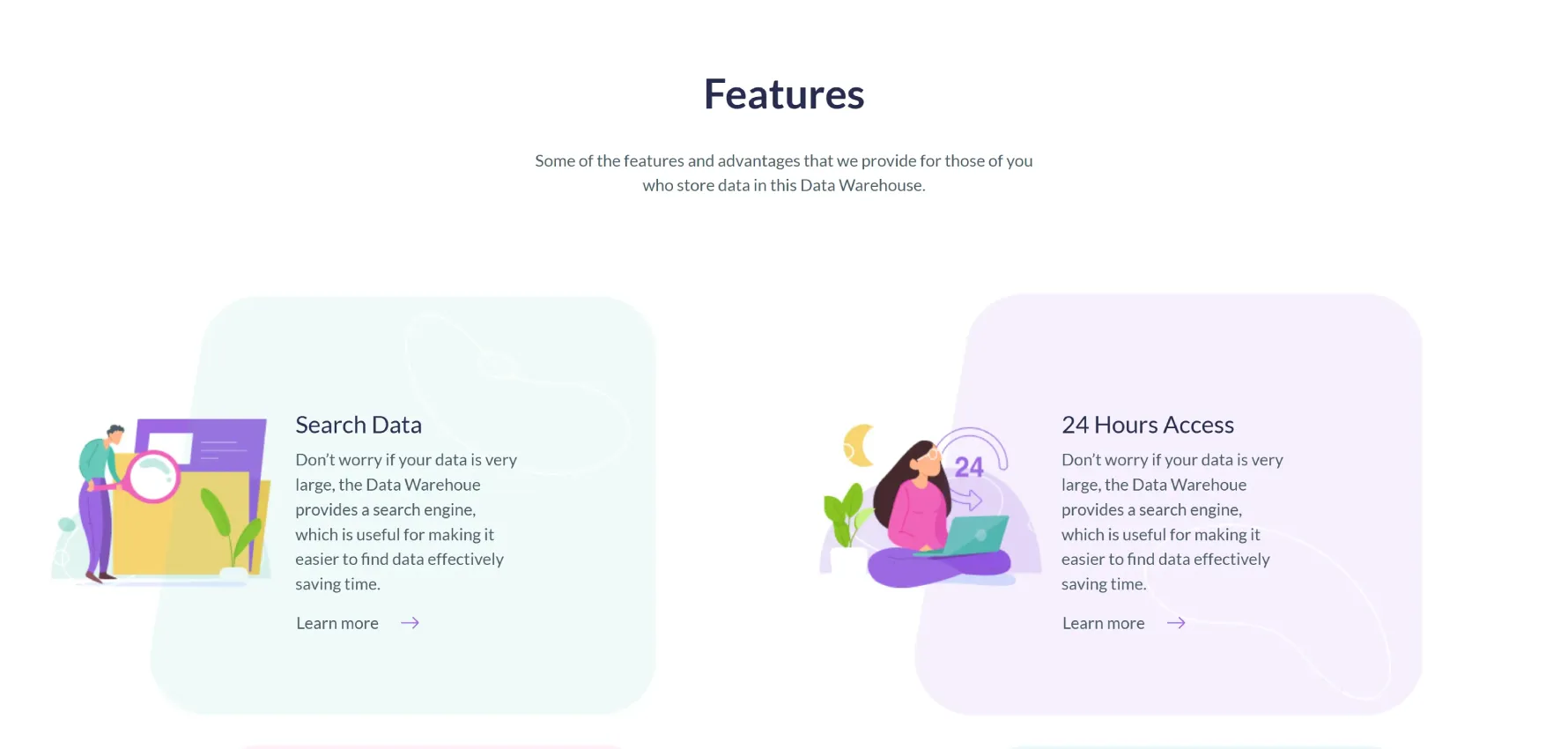 Features

Some of the features and advantages that we provide for those of you who store data in this Data Warehouse.

Search Data

Don't worry if your data is very large, the Data Warehoue provides a search engine, which is useful for making it easier to find data effectively saving time.

Learn more →

24

24 Hours Access

Don't worry if your data is very large, the Data Warehoue provides a search engine, which is useful for making it easier to find data effectively saving time.

Learn more →